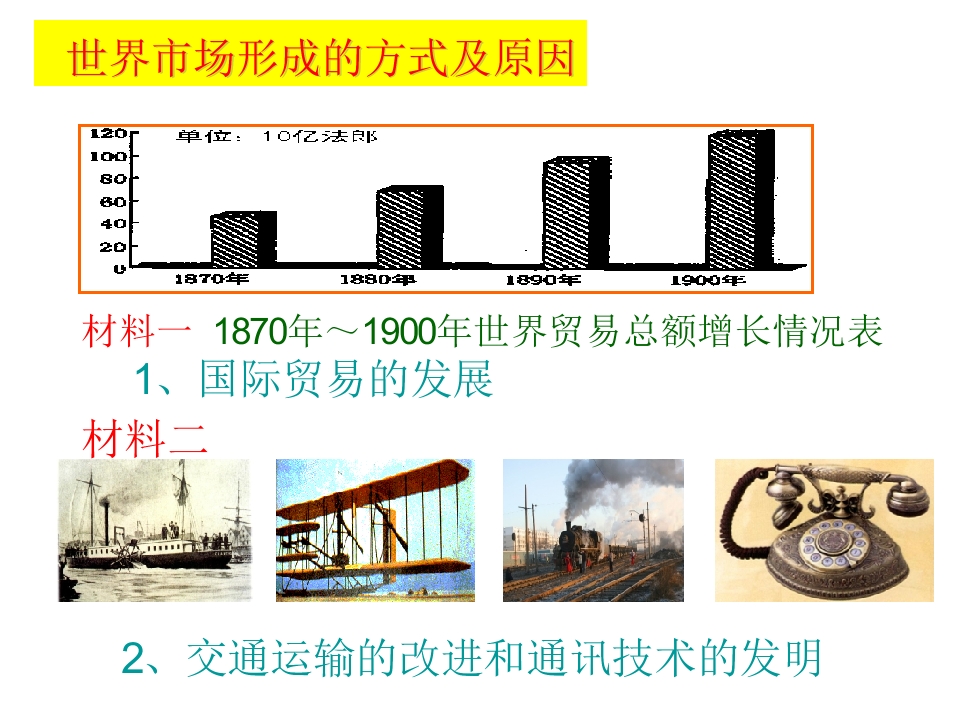 世界市场形成的方式及原因

单位：10亿法郎

120
100
80
60
40
20
0

1870年
1880年
1890年
1900年

材料一 1870年～1900年世界贸易总额增长情况表

1、国际贸易的发展

材料二

2、交通运输的改进和通讯技术的发明